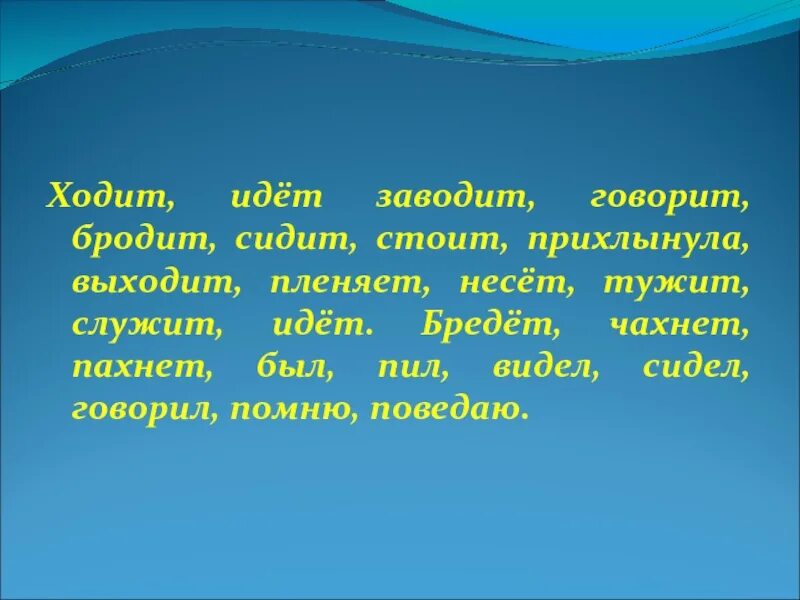 Ходит, идёт заводит, говорит, бродит, сидит, стоит, прихлынула, выходит, пленяет, несёт, тужит, служит, идёт. Бредёт, чахнет, пахнет, был, пил, видел, сидел, говорил, помню, поведаю.